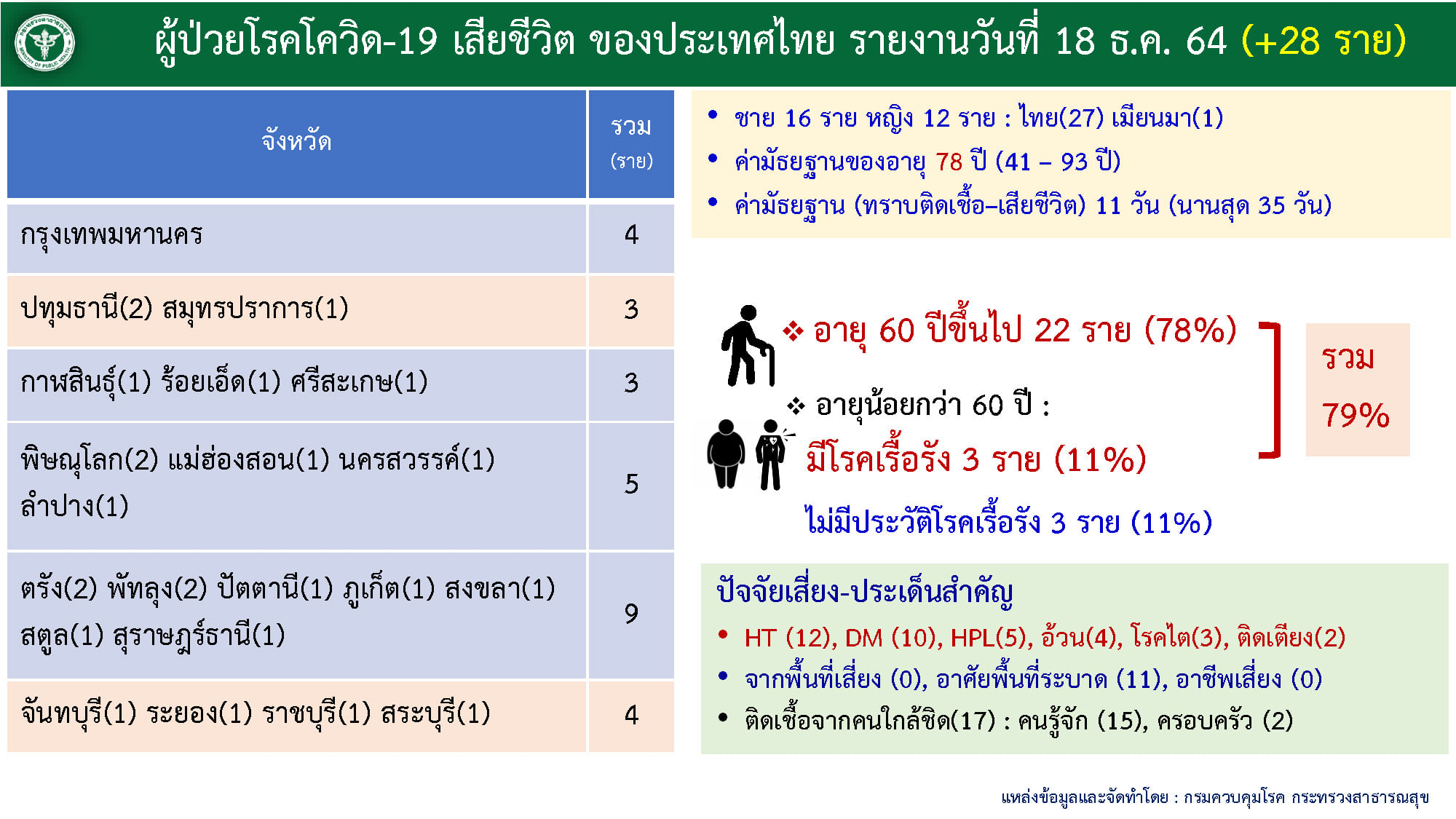 ผู้ป่วยโรคโควิด-19 เสียชีวิต ของประเทศไทย รายงานวันที่ 18 ธ.ค. 64 (+28 ราย)

| จังหวัด | รวม (ราย) |
|---|---|
| กรุงเทพมหานคร | 4 |
| ปทุมธานี(2) สมุทรปราการ(1) | 3 |
| กาฬสินธุ์(1) ร้อยเอ็ด(1) ศรีสะเกษ(1) | 3 |
| พิษณุโลก(2) แม่ฮ่องสอน(1) นครสวรรค์(1) ลำปาง(1) | 5 |
| ตรัง(2) พัทลุง(2) ปัตตานี(1) ภูเก็ต(1) สงขลา(1) สตูล(1) สุราษฎร์ธานี(1) | 9 |
| จันทบุรี(1) ระยอง(1) ราชบุรี(1) สระบุรี(1) | 4 |

• ชาย 16 ราย หญิง 12 ราย : ไทย(27) เมียนมา(1)
• ค่ามัธยฐานของอายุ 78 ปี (41 – 93 ปี)
• ค่ามัธยฐาน (ทราบติดเชื้อ–เสียชีวิต) 11 วัน (นานสุด 35 วัน)

❖ อายุ 60 ปีขึ้นไป 22 ราย (78%)
❖ อายุน้อยกว่า 60 ปี :
มีโรคเรื้อรัง 3 ราย (11%)
ไม่มีประวัติโรคเรื้อรัง 3 ราย (11%)

รวม
79%

ปัจจัยเสี่ยง-ประเด็นสำคัญ
• HT (12), DM (10), HPL(5), อ้วน(4), โรคไต(3), ติดเตียง(2)
• จากพื้นที่เสี่ยง (0), อาศัยพื้นที่ระบาด (11), อาชีพเสี่ยง (0)
• ติดเชื้อจากคนใกล้ชิด(17) : คนรู้จัก (15), ครอบครัว (2)

แหล่งข้อมูลและจัดทำโดย : กรมควบคุมโรค กระทรวงสาธารณสุข